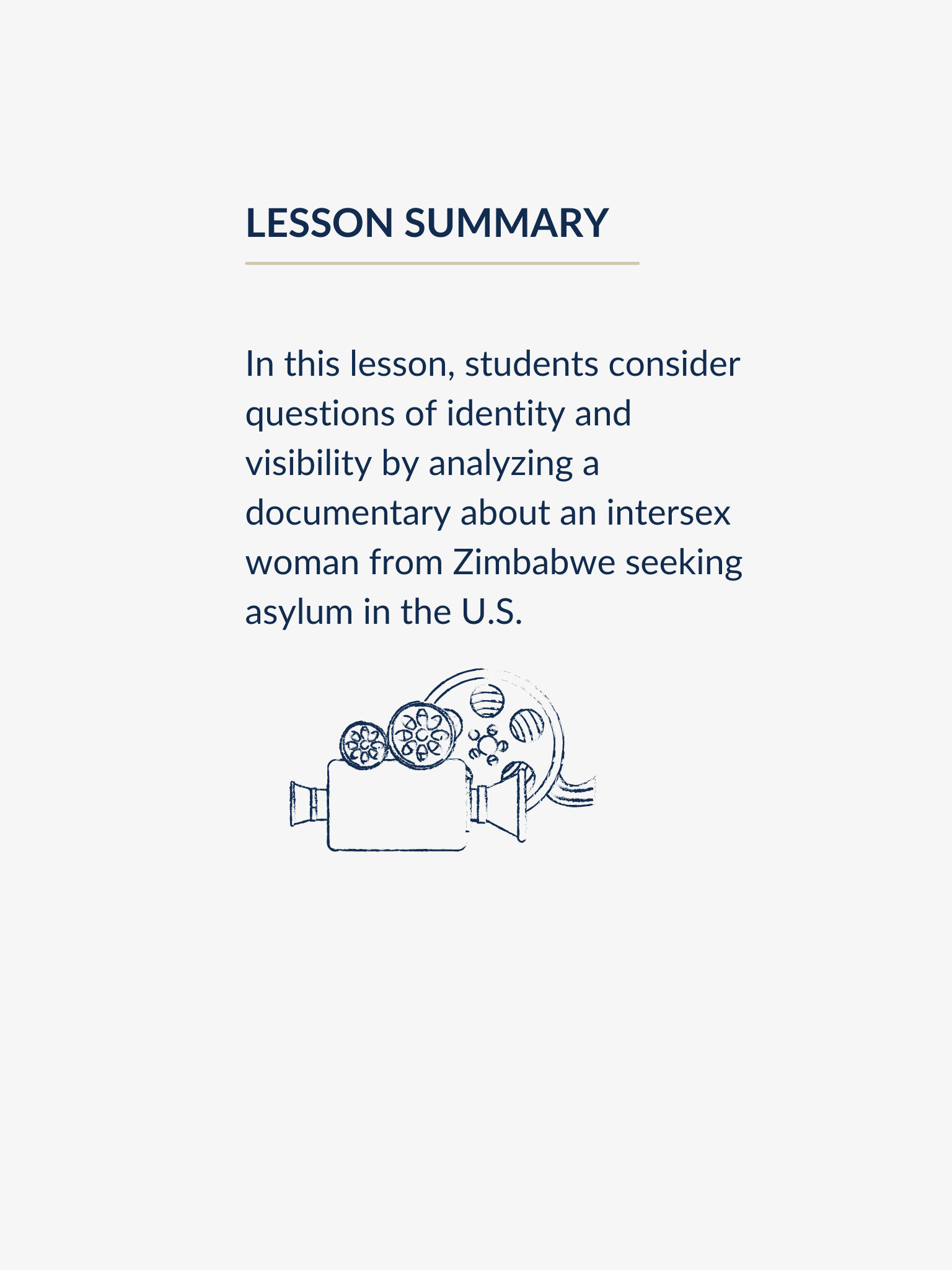 LESSON SUMMARY

In this lesson, students consider questions of identity and visibility by analyzing a documentary about an intersex woman from Zimbabwe seeking asylum in the U.S.